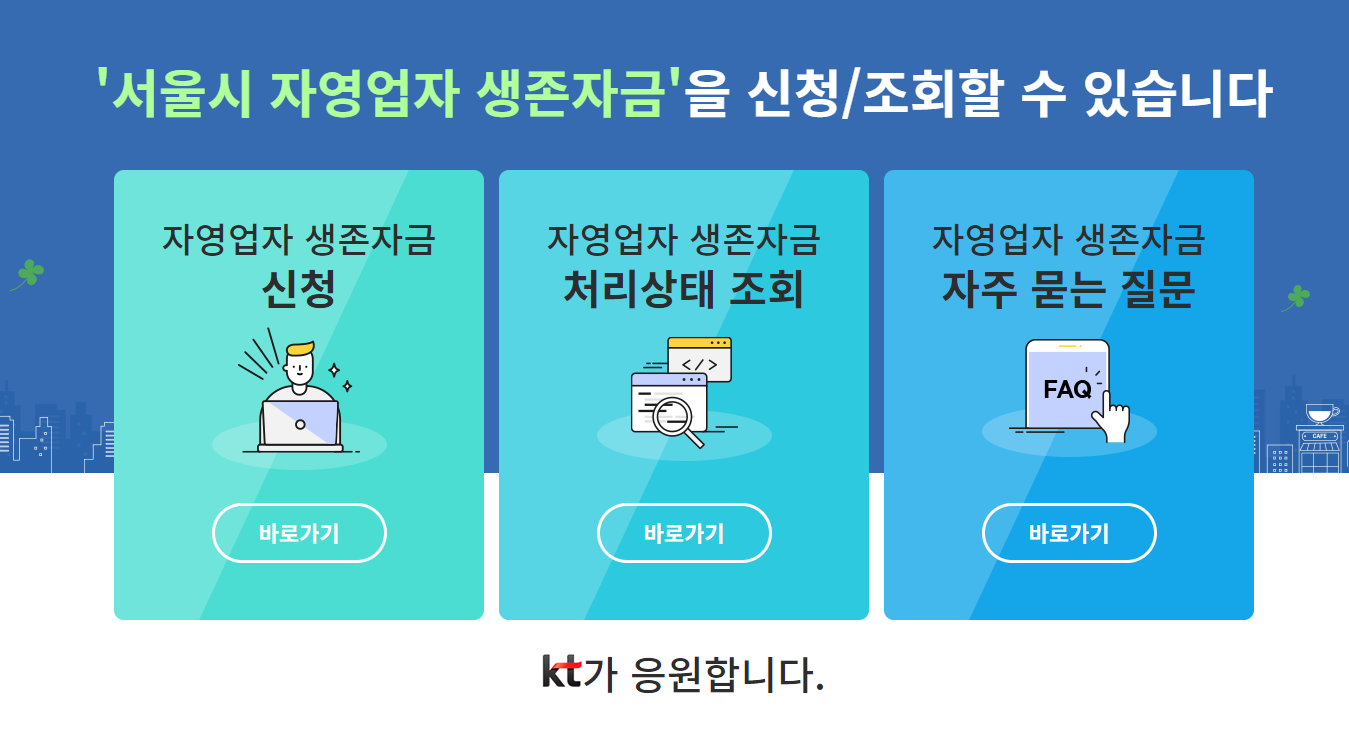 '서울시 자영업자 생존자금'을 신청/조회할 수 있습니다

자영업자 생존자금
신청

바로가기

자영업자 생존자금
처리상태 조회

</>

바로가기

자영업자 생존자금
자주 묻는 질문

FAQ

바로가기

CAFE

kt가 응원합니다.